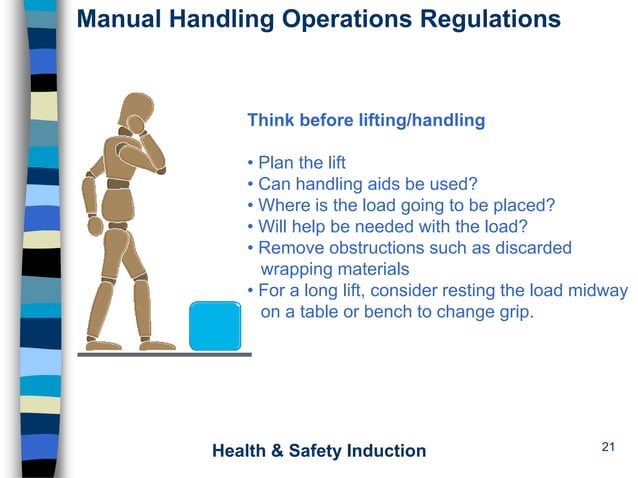 Manual Handling Operations Regulations

Think before lifting/handling

• Plan the lift
• Can handling aids be used?
• Where is the load going to be placed?
• Will help be needed with the load?
• Remove obstructions such as discarded wrapping materials
• For a long lift, consider resting the load midway on a table or bench to change grip.

Health & Safety Induction

21